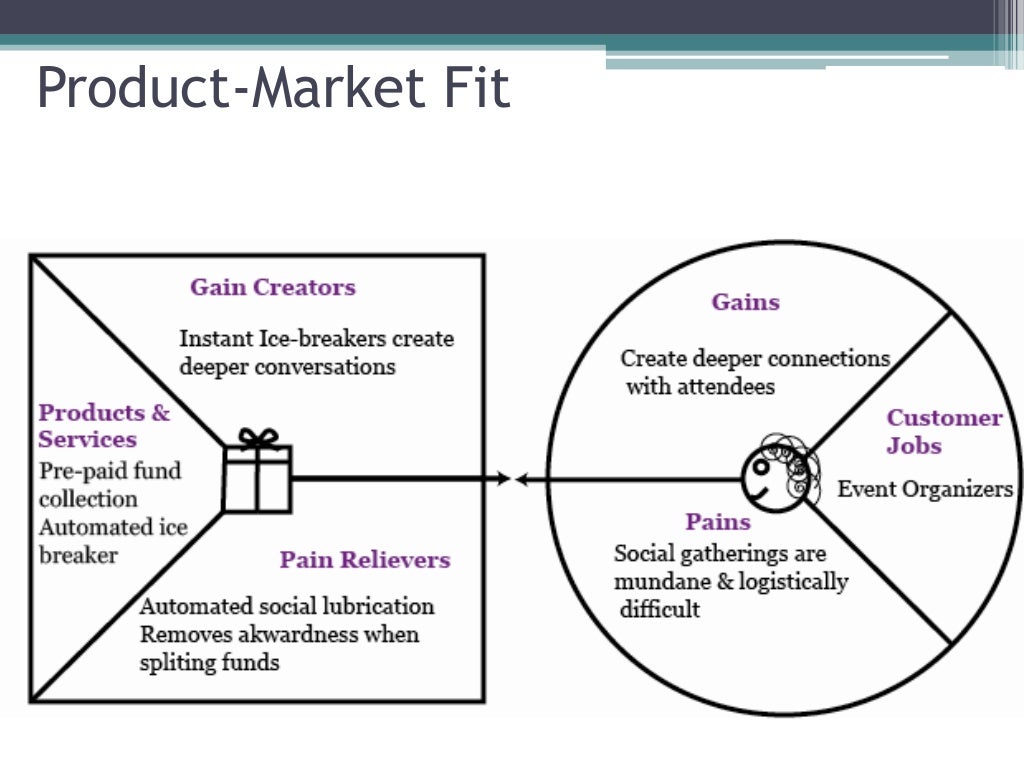 Product-Market Fit

Gain Creators

Instant Ice-breakers create deeper conversations

Products & Services

Pre-paid fund collection
Automated ice breaker

Pain Relievers

Automated social lubrication
Removes akwardness when spliting funds

Gains

Create deeper connections with attendees

Customer Jobs

Event Organizers

Pains

Social gatherings are mundane & logistically difficult